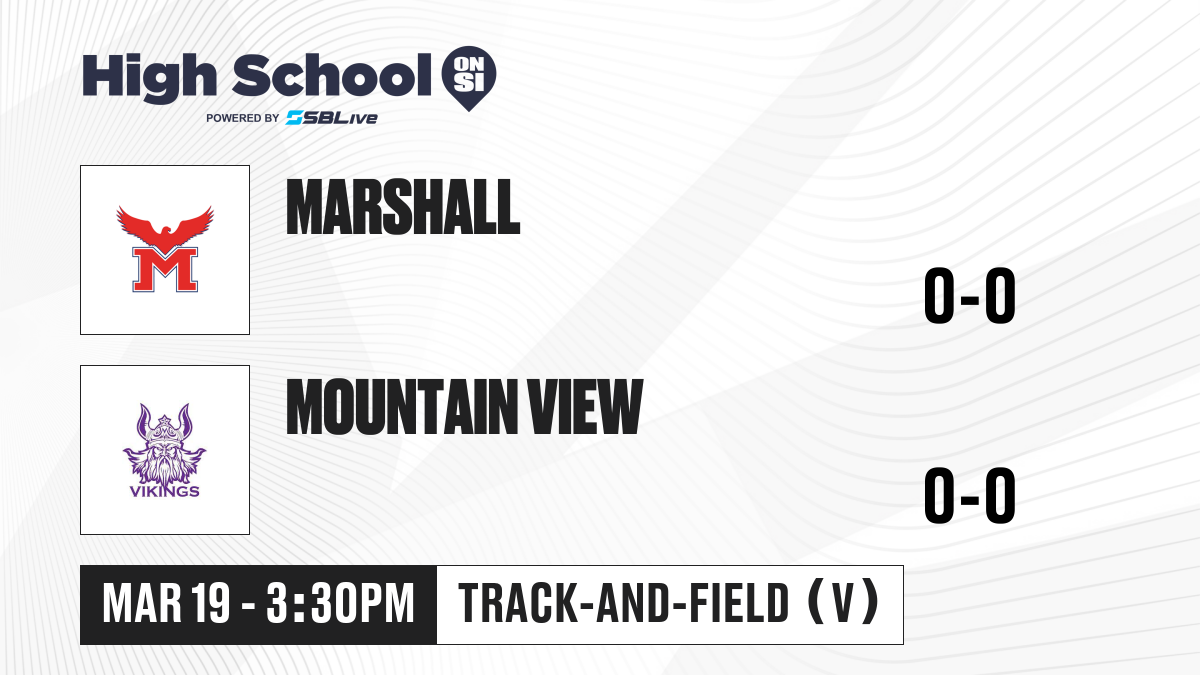 High School ON SI
POWERED BY SBLive

M

MARSHALL

0-0

VIKINGS

MOUNTAIN VIEW

0-0

MAR 19 - 3:30PM

TRACK-AND-FIELD (V)